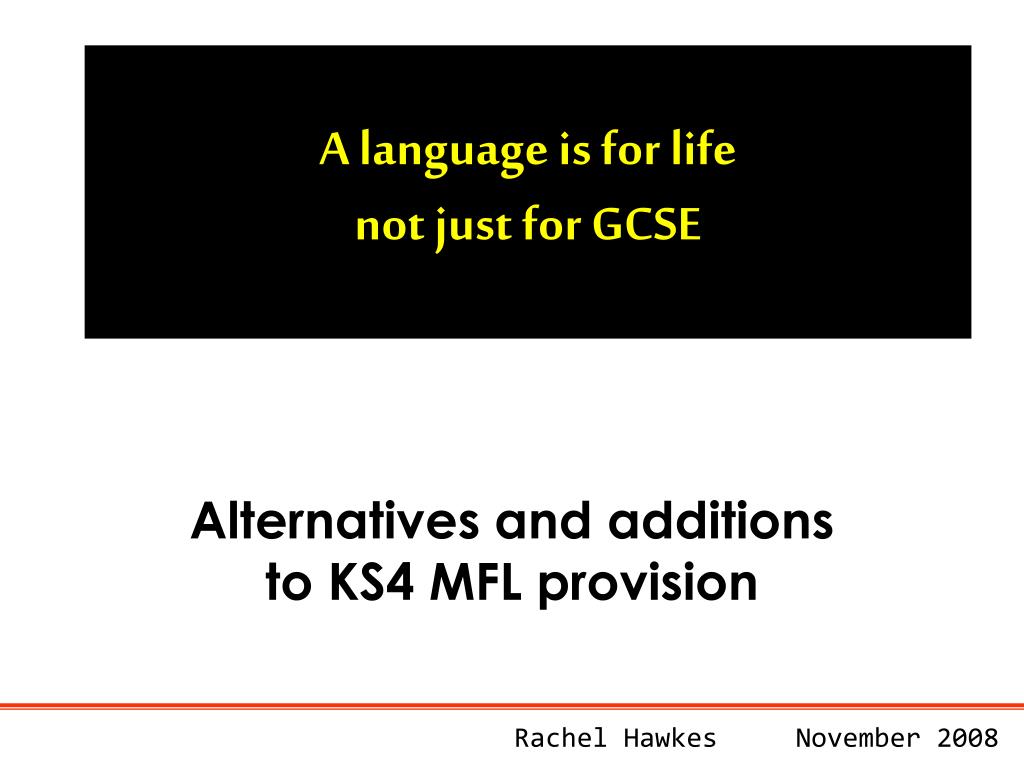 A language is for life
not just for GCSE

Alternatives and additions
to KS4 MFL provision

Rachel Hawkes November 2008